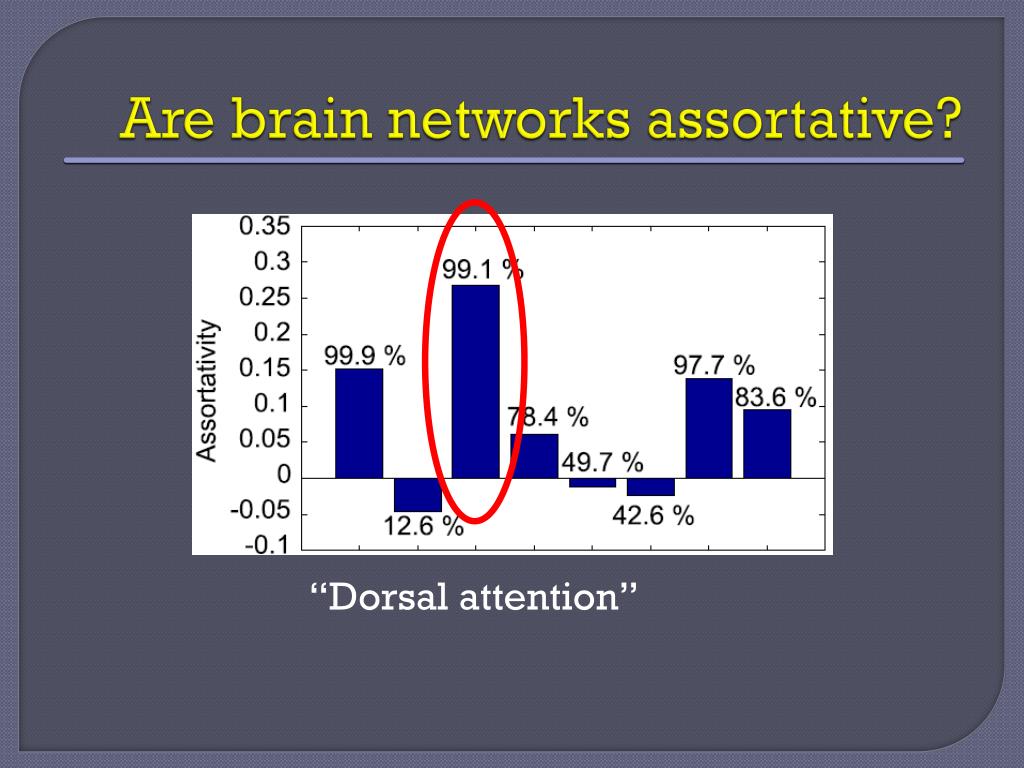 Are brain networks assortative?

Assortativity

0.35
0.3
0.25
0.2
0.15
0.1
0.05
0
-0.05
-0.1

99.9 %
12.6 %
99.1 %
78.4 %
49.7 %
42.6 %
97.7 %
83.6 %

“Dorsal attention”